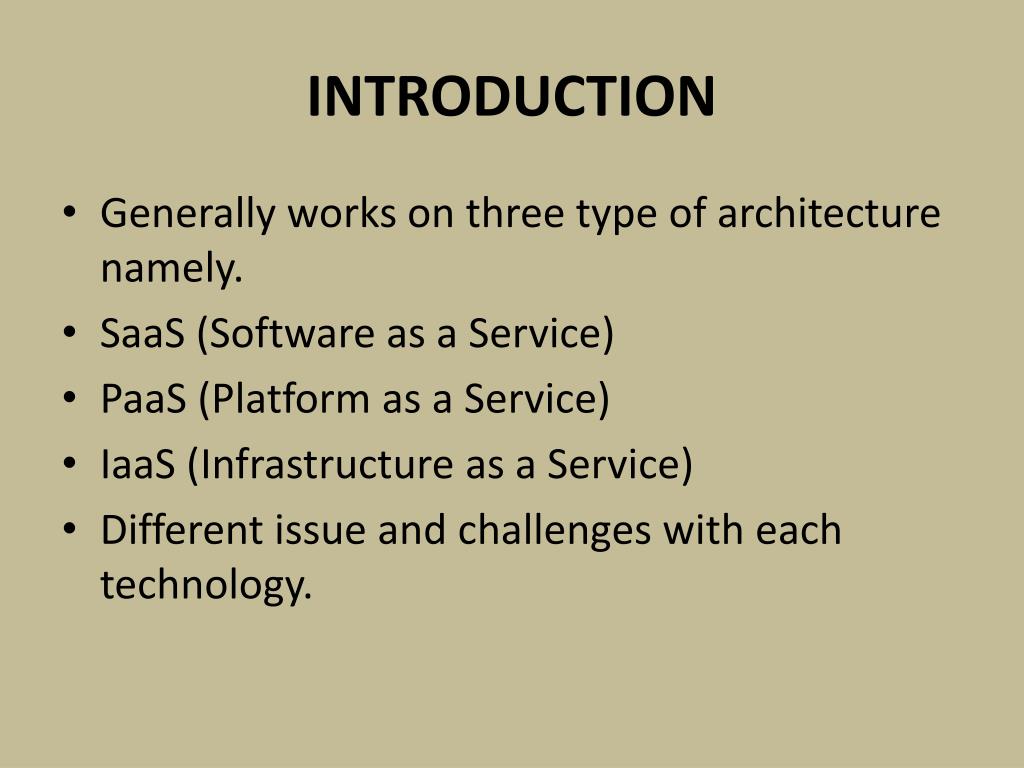 INTRODUCTION

• Generally works on three type of architecture namely.
• SaaS (Software as a Service)
• PaaS (Platform as a Service)
• IaaS (Infrastructure as a Service)
• Different issue and challenges with each technology.